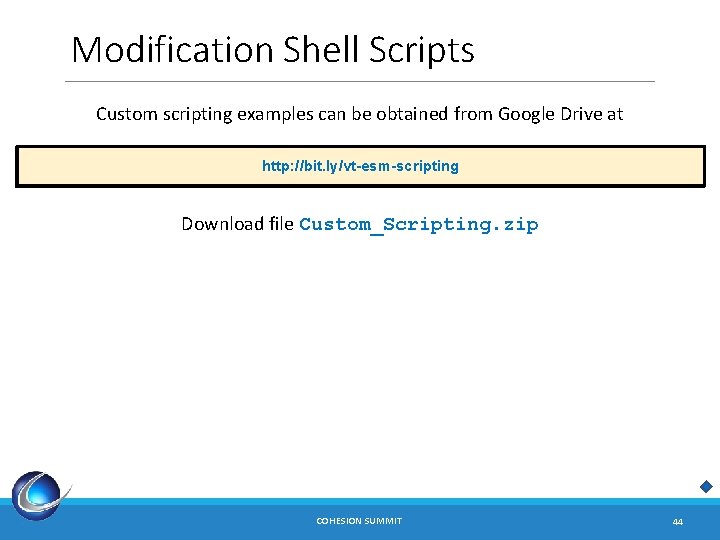 Modification Shell Scripts

Custom scripting examples can be obtained from Google Drive at

http://bit.ly/vt-esm-scripting

Download file Custom_Scripting.zip

COHESION SUMMIT

44